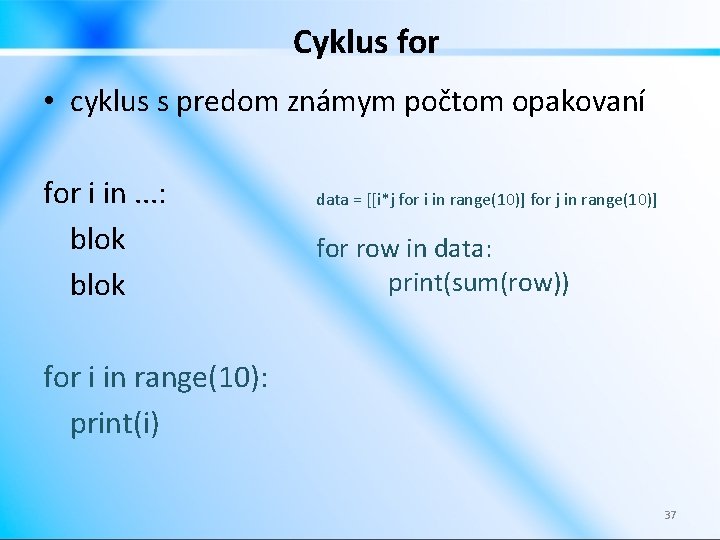 Cyklus for

• cyklus s predom známym počtom opakovaní

for i in ...:
blok
blok

for i in range(10):
print(i)

data = [[i*j for i in range(10)] for j in range(10)]

for row in data:
print(sum(row))

37